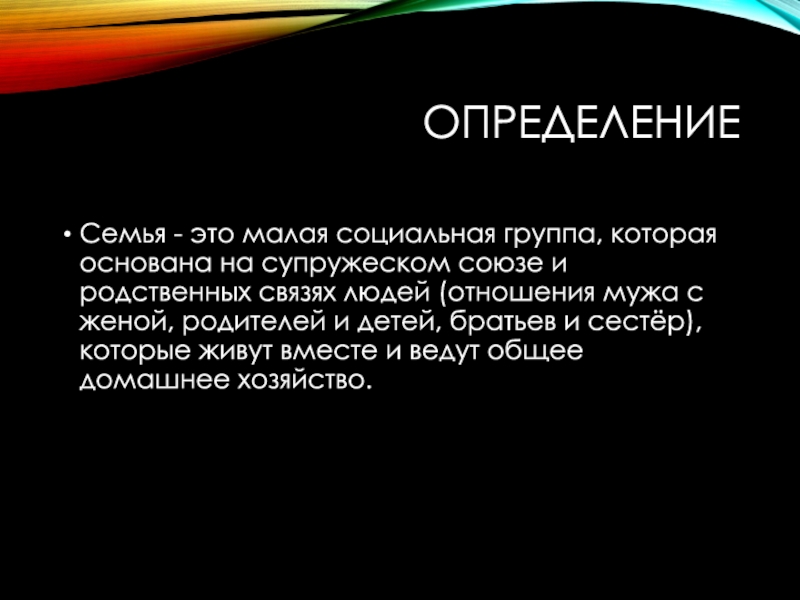 ОПРЕДЕЛЕНИЕ

• Семья - это малая социальная группа, которая основана на супружеском союзе и родственных связях людей (отношения мужа с женой, родителей и детей, братьев и сестёр), которые живут вместе и ведут общее домашнее хозяйство.